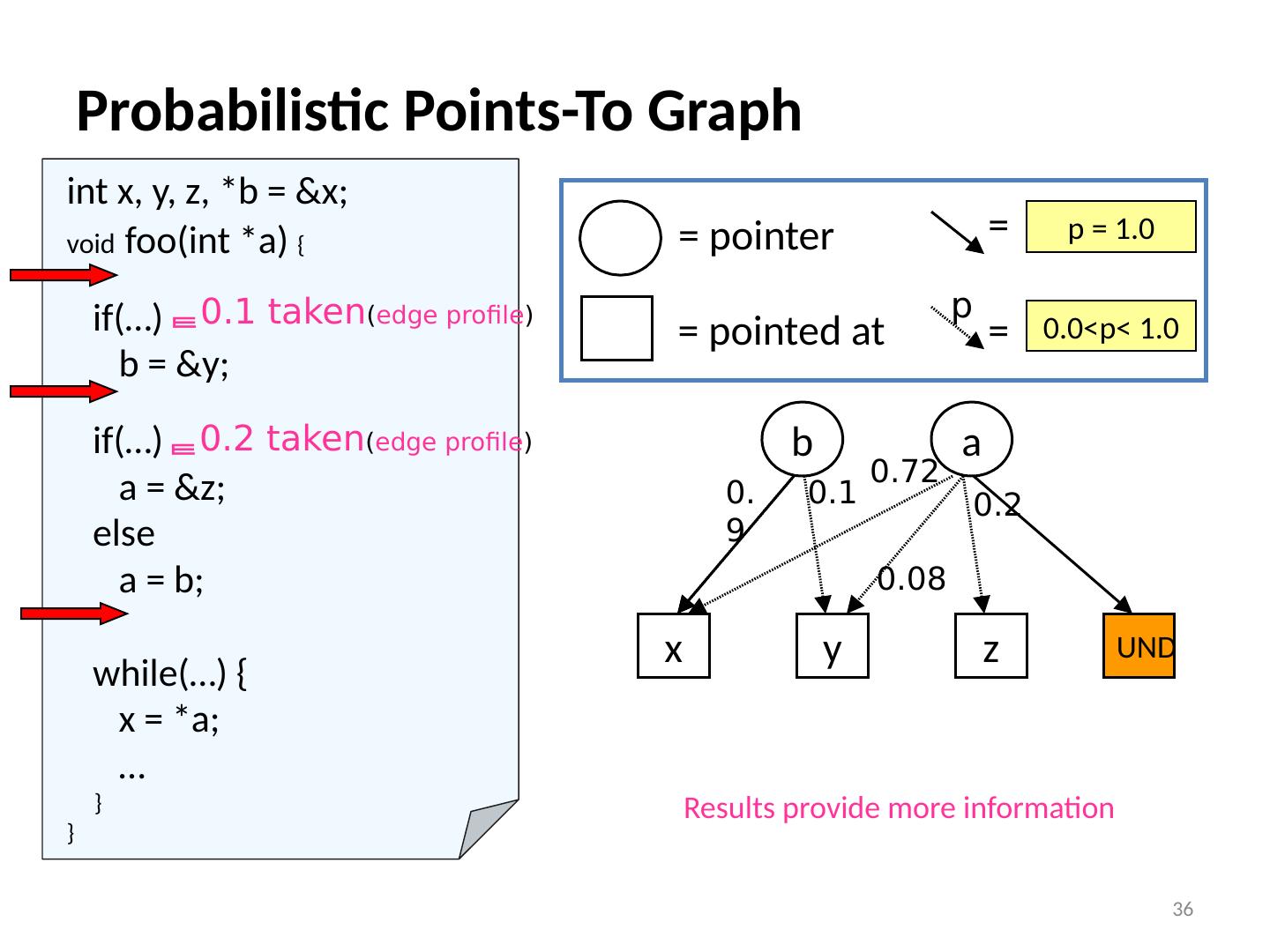 Probabilistic Points-To Graph

int x, y, z, *b = &x;
void foo(int *a) {

if(…) 0.1 taken(edge profile)
b = &y;

if(…) 0.2 taken(edge profile)
a = &z;
else
a = b;

while(…) {
x = *a;
…
}
}

= pointer

= pointed at

=

p = 1.0

p

=

0.0<p< 1.0

b

a

0.72

0.9

0.1

0.2

0.08

x

y

z

UND

Results provide more information

36